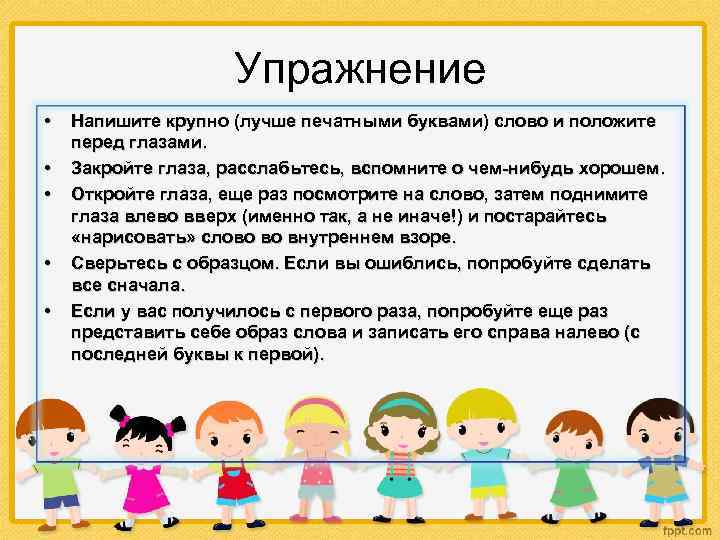 Упражнение

• Напишите крупно (лучше печатными буквами) слово и положите перед глазами.
• Закройте глаза, расслабьтесь, вспомните о чем-нибудь хорошем.
• Откройте глаза, еще раз посмотрите на слово, затем поднимите глаза влево вверх (именно так, а не иначе!) и постарайтесь «нарисовать» слово во внутреннем взоре.
• Сверьтесь с образцом. Если вы ошиблись, попробуйте сделать все сначала.
• Если у вас получилось с первого раза, попробуйте еще раз представить себе образ слова и записать его справа налево (с последней буквы к первой).

fppt.com